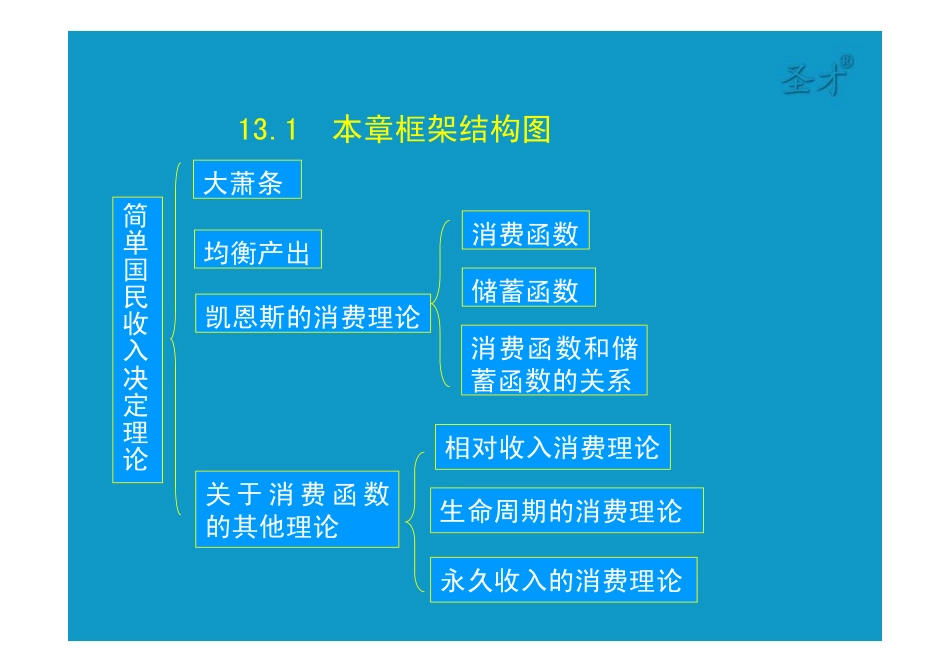 圣才®

13.1 本章框架结构图

简单国民收入决定理论

大萧条

均衡产出

凯恩斯的消费理论

消费函数

储蓄函数

消费函数和储蓄函数的关系

关于消费函数的其他理论

相对收入消费理论

生命周期的消费理论

永久收入的消费理论